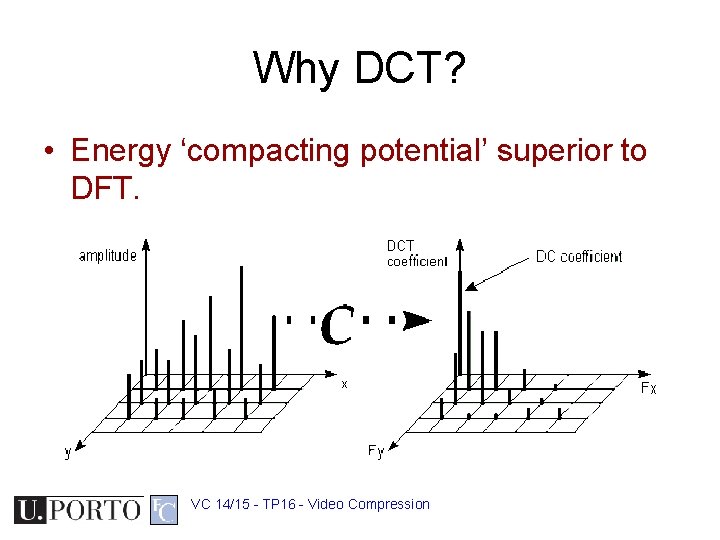 Why DCT?

• Energy ‘compacting potential’ superior to DFT.

amplitude

x

y

C

DCT coefficient

DC coefficient

Fx

Fy

U.PORTO FC

VC 14/15 - TP16 - Video Compression